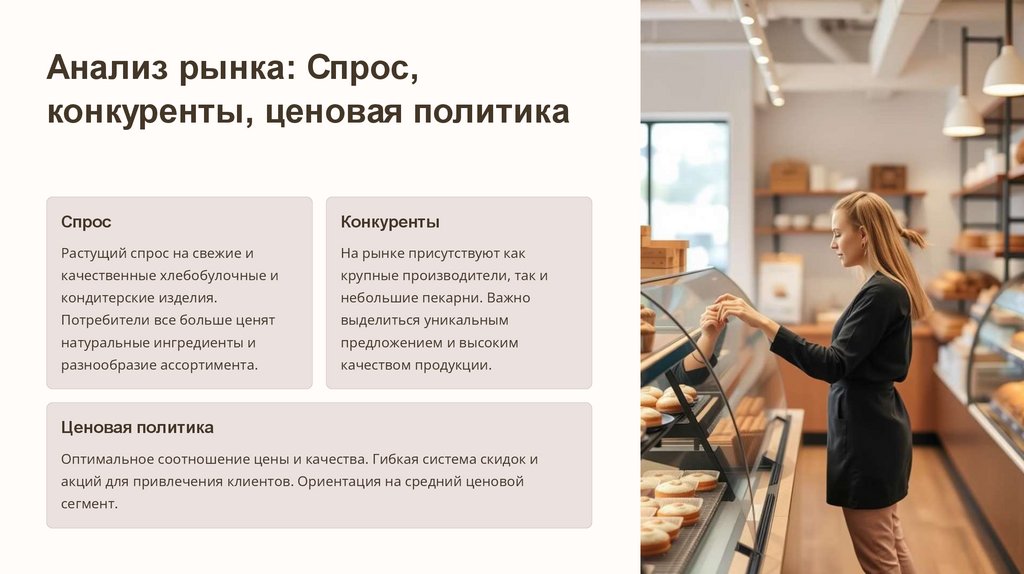 Анализ рынка: Спрос, конкуренты, ценовая политика

Спрос

Растущий спрос на свежие и качественные хлебобулочные и кондитерские изделия. Потребители все больше ценят натуральные ингредиенты и разнообразие ассортимента.

Конкуренты

На рынке присутствуют как крупные производители, так и небольшие пекарни. Важно выделиться уникальным предложением и высоким качеством продукции.

Ценовая политика

Оптимальное соотношение цены и качества. Гибкая система скидок и акций для привлечения клиентов. Ориентация на средний ценовой сегмент.